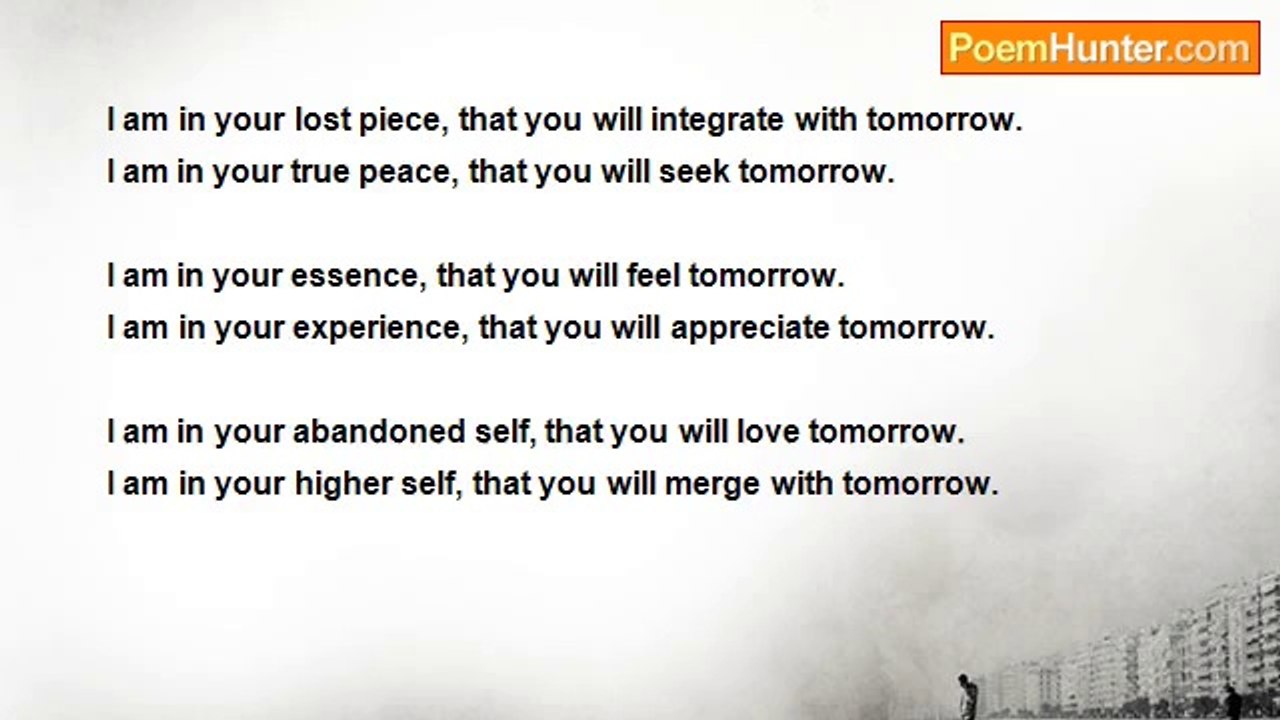 PoemHunter.com

I am in your lost piece, that you will integrate with tomorrow.
I am in your true peace, that you will seek tomorrow.

I am in your essence, that you will feel tomorrow.
I am in your experience, that you will appreciate tomorrow.

I am in your abandoned self, that you will love tomorrow.
I am in your higher self, that you will merge with tomorrow.